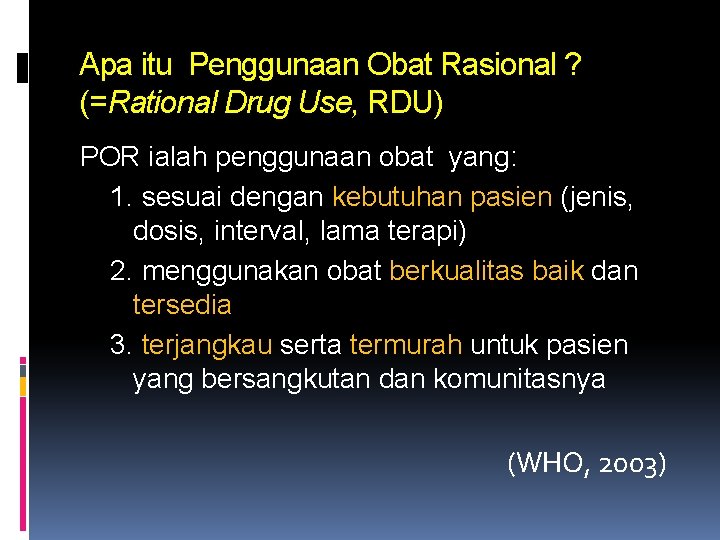 Apa itu Penggunaan Obat Rasional ? (=Rational Drug Use, RDU)

POR ialah penggunaan obat yang:

1. sesuai dengan kebutuhan pasien (jenis, dosis, interval, lama terapi)

2. menggunakan obat berkualitas baik dan tersedia

3. terjangkau serta termurah untuk pasien yang bersangkutan dan komunitasnya

(WHO, 2003)